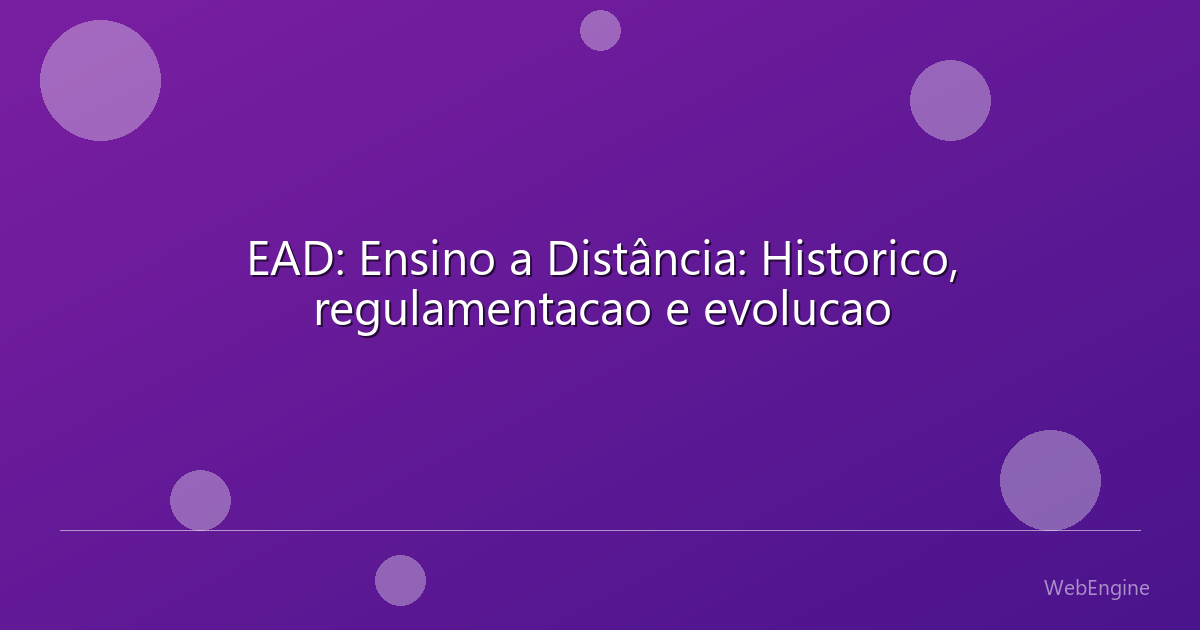 EAD: Ensino a Distância: Historico, regulamentacao e evolucao

WebEngine